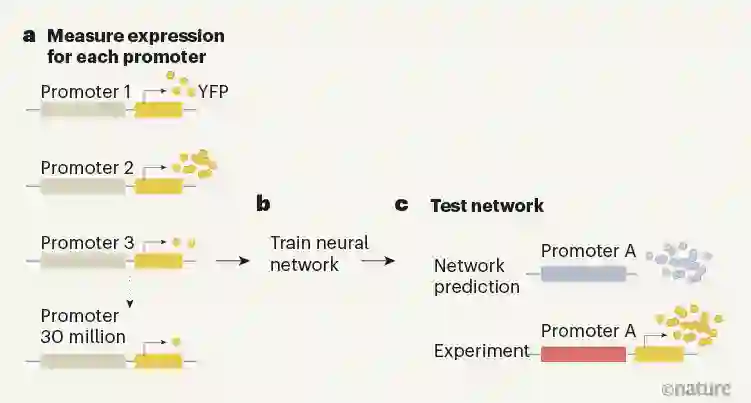 a Measure expression for each promoter

Promoter 1 YFP

Promoter 2

Promoter 3

Promoter 30 million

b Train neural network

c Test network

Network prediction

Promoter A

Experiment

Promoter A

©nature